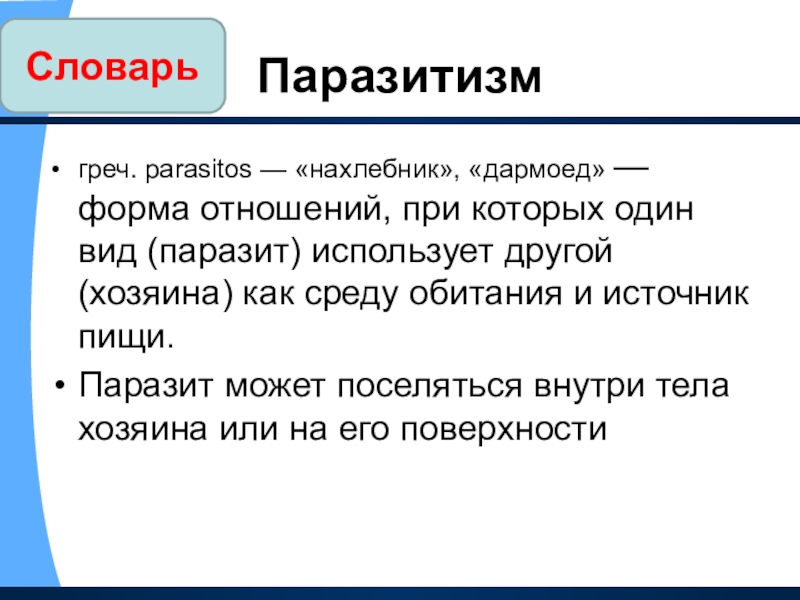 Словарь

Паразитизм

• греч. parasitos — «нахлебник», «дармоед» — форма отношений, при которых один вид (паразит) использует другой (хозяина) как среду обитания и источник пищи.

• Паразит может поселяться внутри тела хозяина или на его поверхности